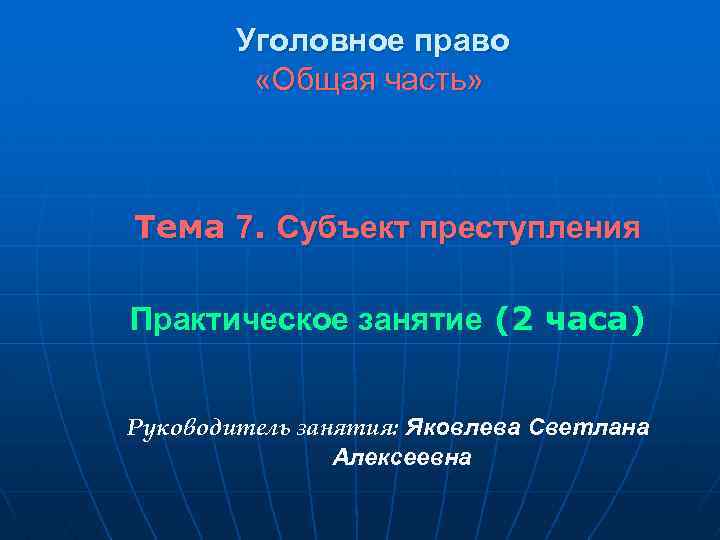 Уголовное право
«Общая часть»

Тема 7. Субъект преступления

Практическое занятие (2 часа)

Руководитель занятия: Яковлева Светлана Алексеевна